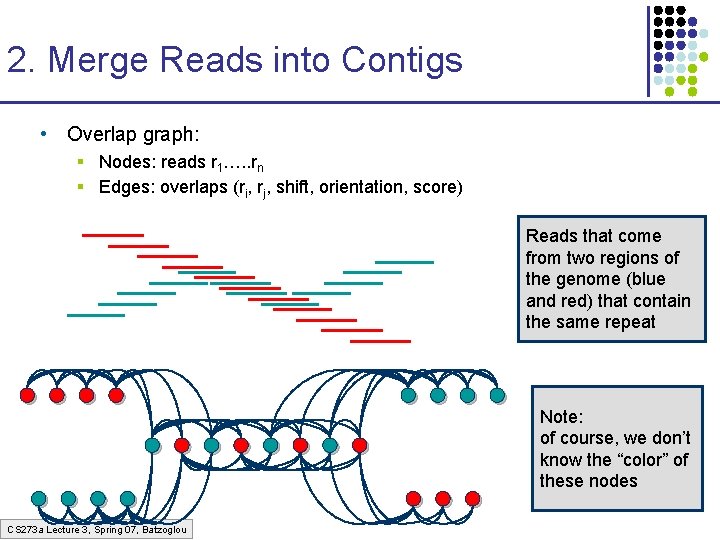 2. Merge Reads into Contigs

• Overlap graph:
 ▪ Nodes: reads $r_1$…..$r_n$
 ▪ Edges: overlaps ($r_i$, $r_j$, shift, orientation, score)

Reads that come from two regions of the genome (blue and red) that contain the same repeat

Note:
of course, we don't know the "color" of these nodes

CS273a Lecture 3, Spring 07, Batzoglou